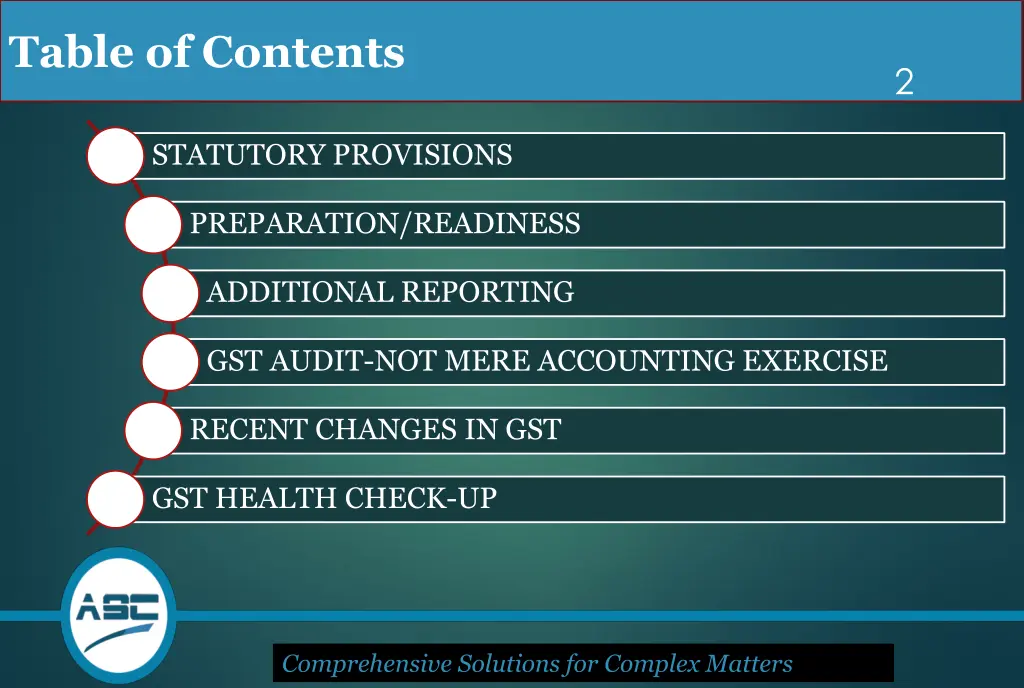 Table of Contents

2

STATUTORY PROVISIONS

PREPARATION/READINESS

ADDITIONAL REPORTING

GST AUDIT-NOT MERE ACCOUNTING EXERCISE

RECENT CHANGES IN GST

GST HEALTH CHECK-UP

ASC

Comprehensive Solutions for Complex Matters